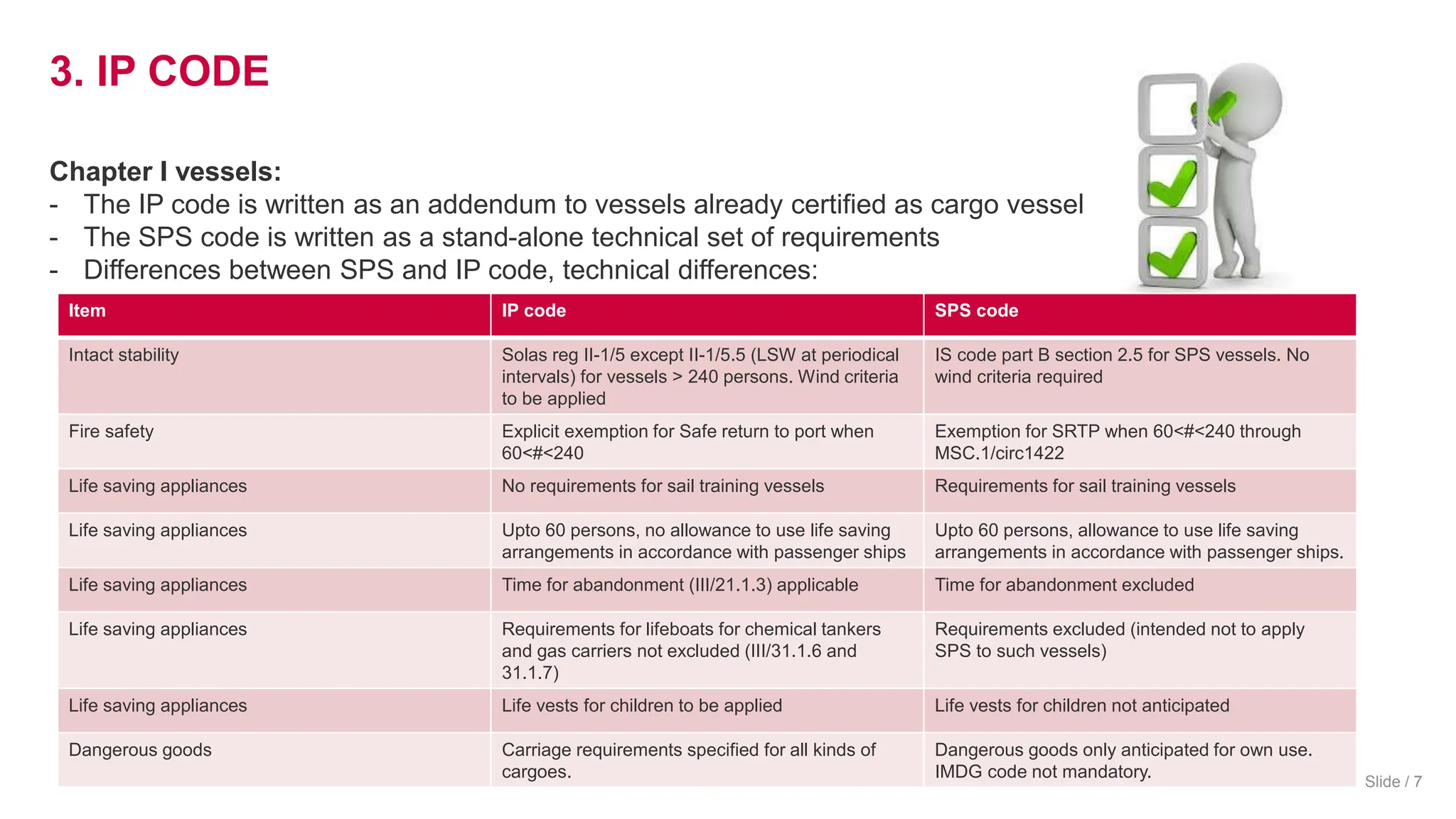 3. IP CODE

Chapter I vessels:
- The IP code is written as an addendum to vessels already certified as cargo vessel
- The SPS code is written as a stand-alone technical set of requirements
- Differences between SPS and IP code, technical differences:

| Item | IP code | SPS code |
|---|---|---|
| Intact stability | Solas reg II-1/5 except II-1/5.5 (LSW at periodical intervals) for vessels > 240 persons. Wind criteria to be applied | IS code part B section 2.5 for SPS vessels. No wind criteria required |
| Fire safety | Explicit exemption for Safe return to port when 60<#<240 | Exemption for SRTP when 60<#<240 through MSC.1/circ1422 |
| Life saving appliances | No requirements for sail training vessels | Requirements for sail training vessels |
| Life saving appliances | Upto 60 persons, no allowance to use life saving arrangements in accordance with passenger ships | Upto 60 persons, allowance to use life saving arrangements in accordance with passenger ships. |
| Life saving appliances | Time for abandonment (III/21.1.3) applicable | Time for abandonment excluded |
| Life saving appliances | Requirements for lifeboats for chemical tankers and gas carriers not excluded (III/31.1.6 and 31.1.7) | Requirements excluded (intended not to apply SPS to such vessels) |
| Life saving appliances | Life vests for children to be applied | Life vests for children not anticipated |
| Dangerous goods | Carriage requirements specified for all kinds of cargoes. | Dangerous goods only anticipated for own use. IMDG code not mandatory. |

Slide / 7